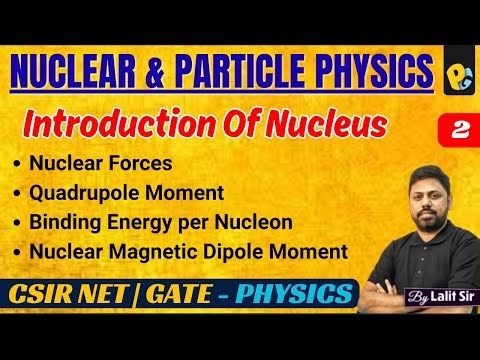 NUCLEAR & PARTICLE PHYSICS

PG

Introduction Of Nucleus

2

• Nuclear Forces
• Quadrupole Moment
• Binding Energy per Nucleon
• Nuclear Magnetic Dipole Moment

CSIR NET | GATE - PHYSICS

By Lalit Sir